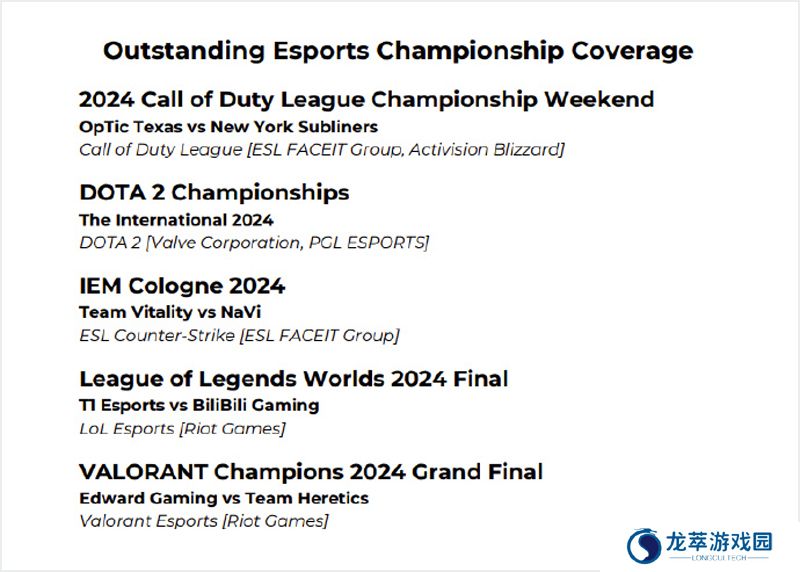 Outstanding Esports Championship Coverage

2024 Call of Duty League Championship Weekend
OpTic Texas vs New York Subliners
Call of Duty League [ESL FACEIT Group, Activision Blizzard]

DOTA 2 Championships
The International 2024
DOTA 2 [Valve Corporation, PGL ESPORTS]

IEM Cologne 2024
Team Vitality vs NaVi
ESL Counter-Strike [ESL FACEIT Group]

League of Legends Worlds 2024 Final
T1 Esports vs BiliBili Gaming
LoL Esports [Riot Games]

VALORANT Champions 2024 Grand Final
Edward Gaming vs Team Heretics
Valorant Esports [Riot Games]

龙萃游戏园
LONGCUI TECH